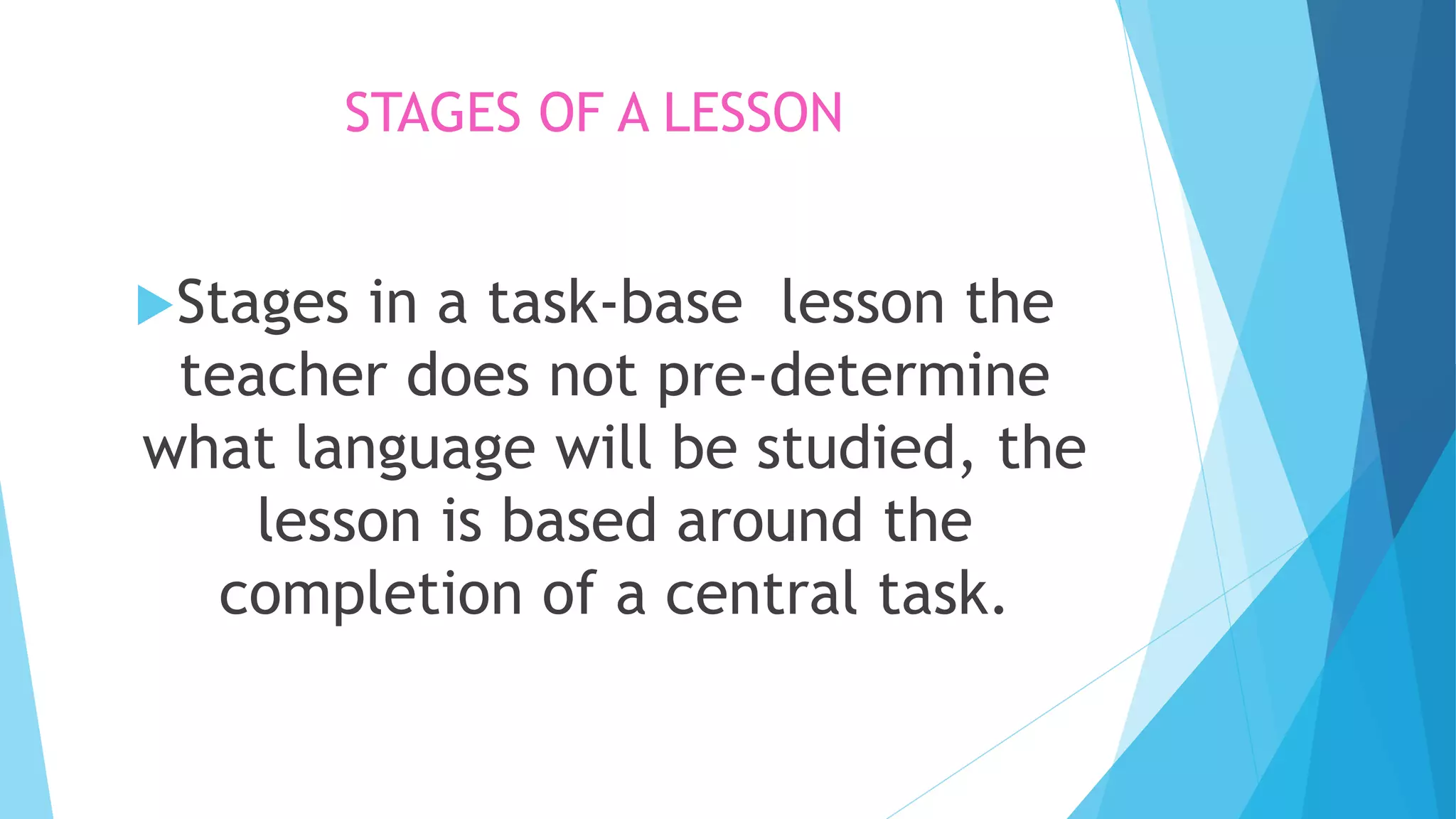 STAGES OF A LESSON

Stages in a task-base lesson the teacher does not pre-determine what language will be studied, the lesson is based around the completion of a central task.